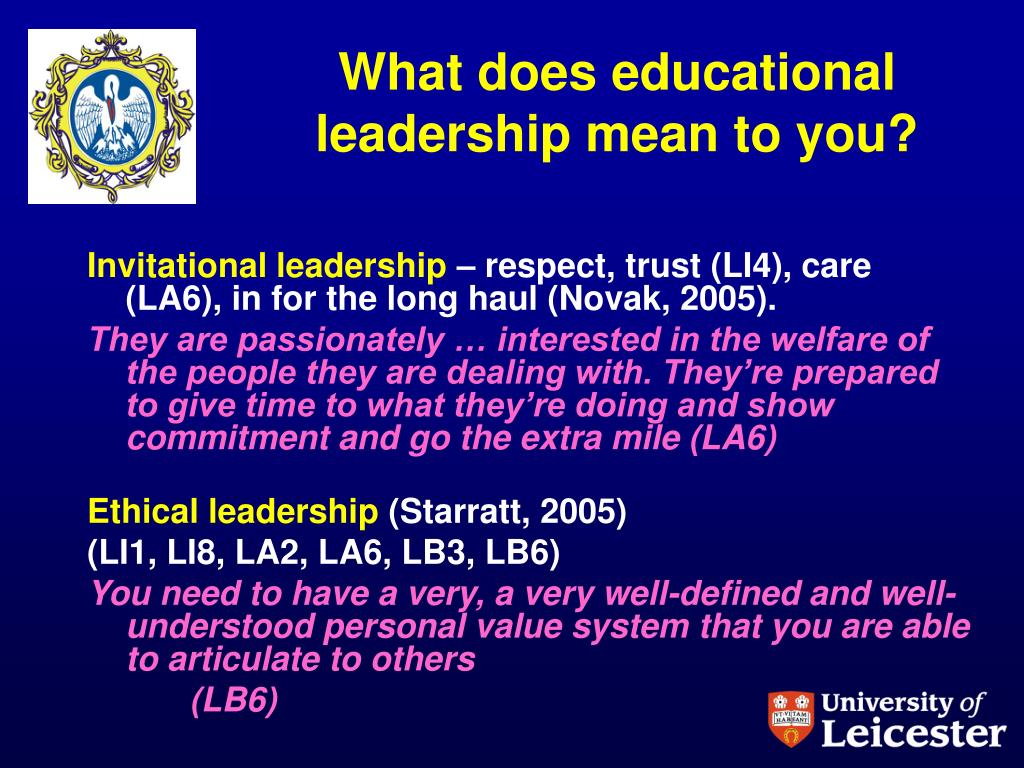 What does educational leadership mean to you?

Invitational leadership – respect, trust (LI4), care (LA6), in for the long haul (Novak, 2005).

They are passionately … interested in the welfare of the people they are dealing with. They're prepared to give time to what they're doing and show commitment and go the extra mile (LA6)

Ethical leadership (Starratt, 2005)

(LI1, LI8, LA2, LA6, LB3, LB6)

You need to have a very, a very well-defined and well-understood personal value system that you are able to articulate to others

(LB6)

UT VITAM HABEANT

University of Leicester